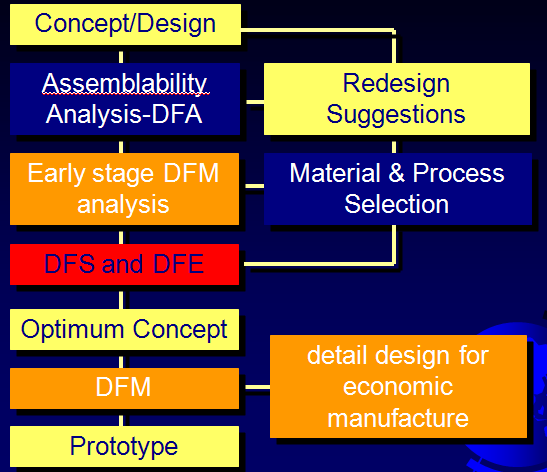 Concept/Design

Assemblability Analysis-DFA

Redesign Suggestions

Early stage DFM analysis

Material & Process Selection

DFS and DFE

Optimum Concept

DFM

detail design for economic manufacture

Prototype